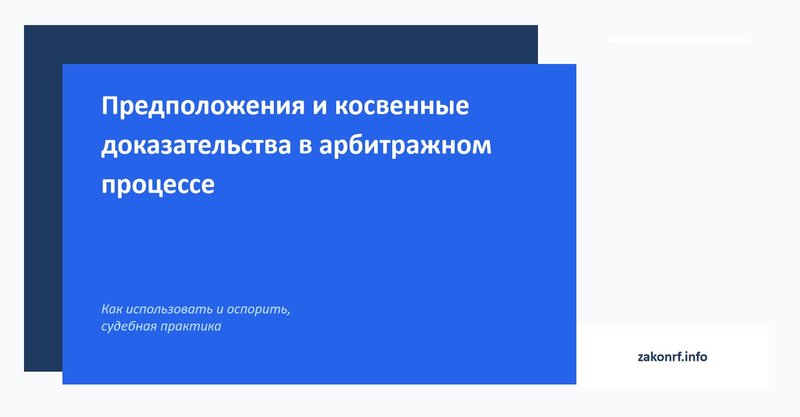 Предположения и косвенные доказательства в арбитражном процессе

Как использовать и оспорить, судебная практика

zakonrf.info